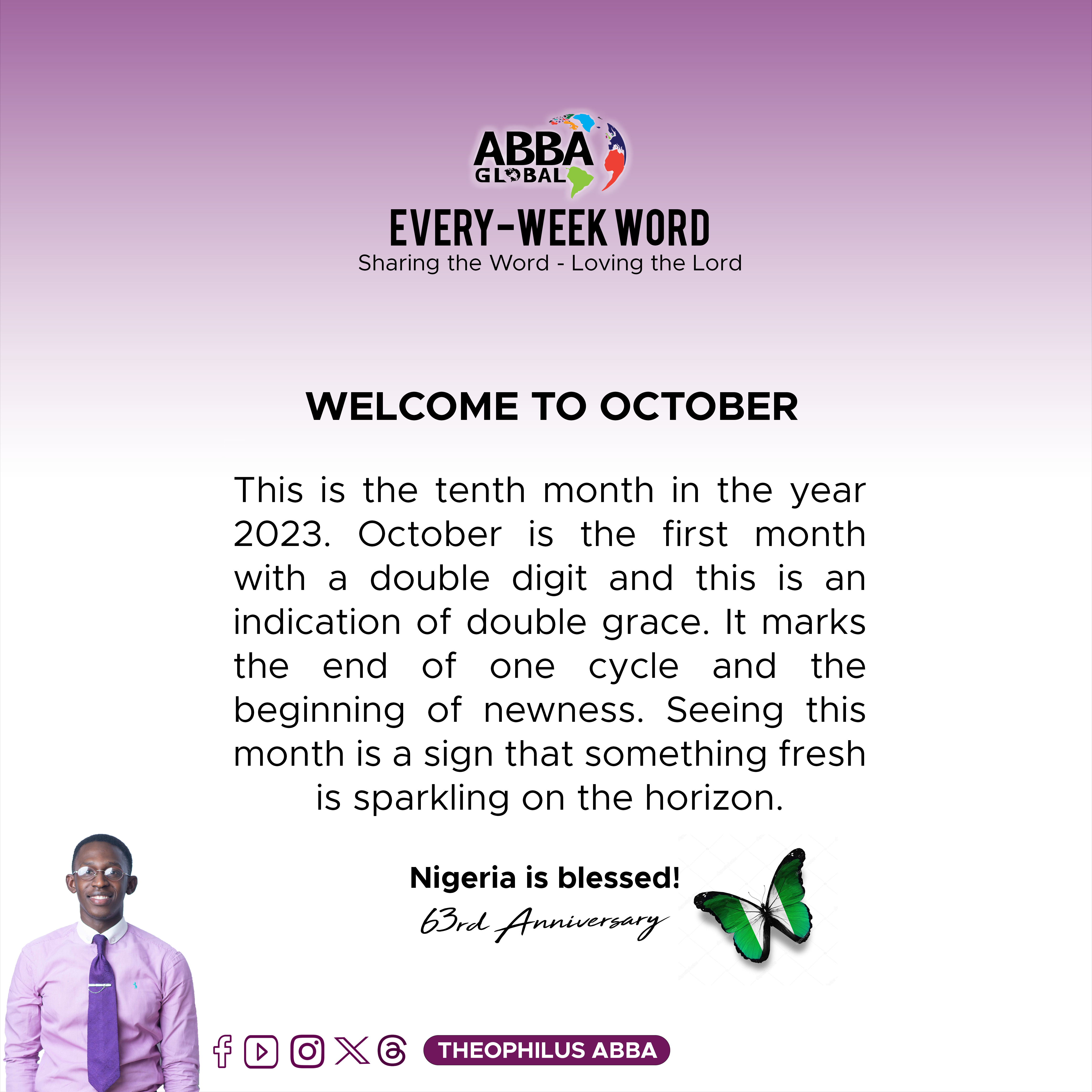 ABBA GLOBAL

EVERY-WEEK WORD
Sharing the Word - Loving the Lord

WELCOME TO OCTOBER

This is the tenth month in the year 2023. October is the first month with a double digit and this is an indication of double grace. It marks the end of one cycle and the beginning of newness. Seeing this month is a sign that something fresh is sparkling on the horizon.

Nigeria is blessed!
63rd Anniversary

THEOPHILUS ABBA